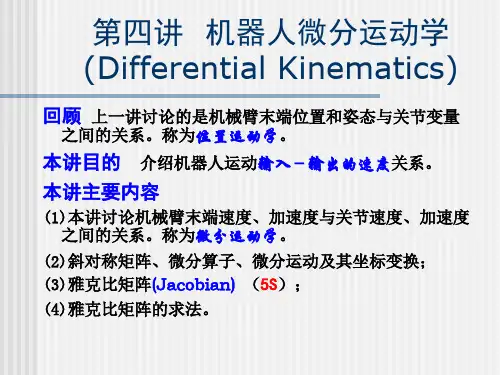 第四讲 机器人微分运动学
(Differential Kinematics)

回顾 上一讲讨论的是机械臂末端位置和姿态与关节变量之间的关系。称为位置运动学。

本讲目的 介绍机器人运动输入－输出的速度关系。

本讲主要内容

(1)本讲讨论机械臂末端速度、加速度与关节速度、加速度之间的关系。称为微分运动学。

(2)斜对称矩阵、微分算子、微分运动及其坐标变换；

(3)雅克比矩阵(Jacobian) （5S）；

(4)雅克比矩阵的求法。